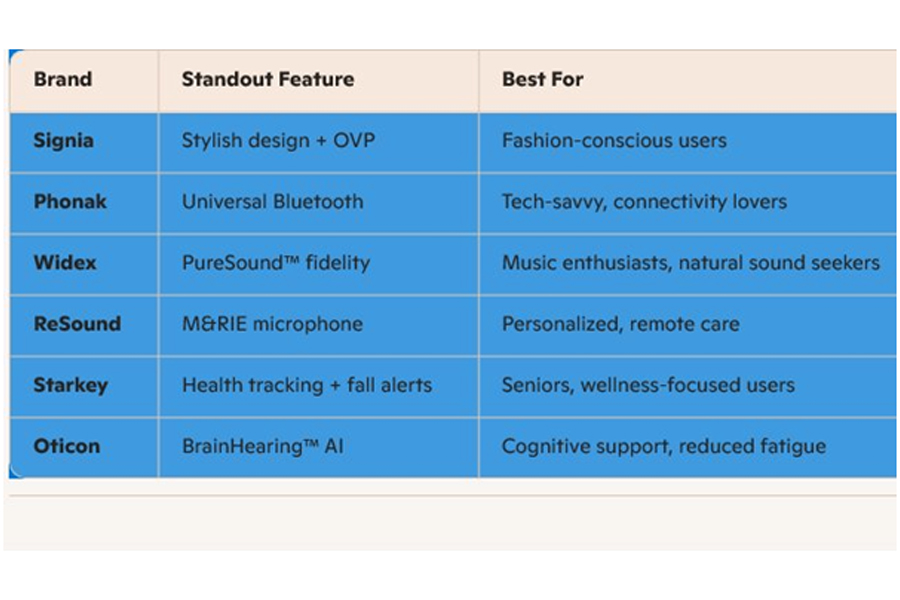 | Brand | Standout Feature | Best For |
|---|---|---|
| Signia | Stylish design + OVP | Fashion-conscious users |
| Phonak | Universal Bluetooth | Tech-savvy, connectivity lovers |
| Widex | PureSound™ fidelity | Music enthusiasts, natural sound seekers |
| ReSound | M&RIE microphone | Personalized, remote care |
| Starkey | Health tracking + fall alerts | Seniors, wellness-focused users |
| Oticon | BrainHearing™ AI | Cognitive support, reduced fatigue |